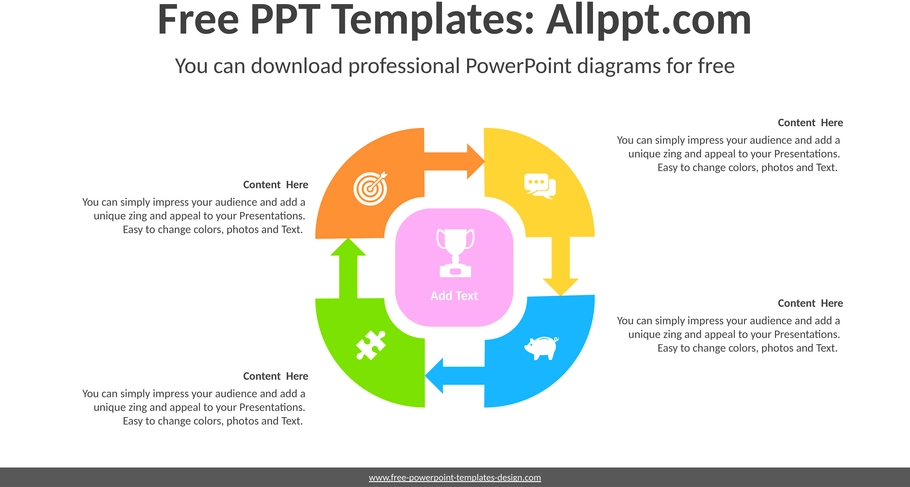 Free PPT Templates: Allppt.com

You can download professional PowerPoint diagrams for free

Content Here

You can simply impress your audience and add a unique zing and appeal to your Presentations. Easy to change colors, photos and Text.

Content Here

You can simply impress your audience and add a unique zing and appeal to your Presentations. Easy to change colors, photos and Text.

Add Text

Content Here

You can simply impress your audience and add a unique zing and appeal to your Presentations. Easy to change colors, photos and Text.

Content Here

You can simply impress your audience and add a unique zing and appeal to your Presentations. Easy to change colors, photos and Text.

www.free-powerpoint-templates-design.com